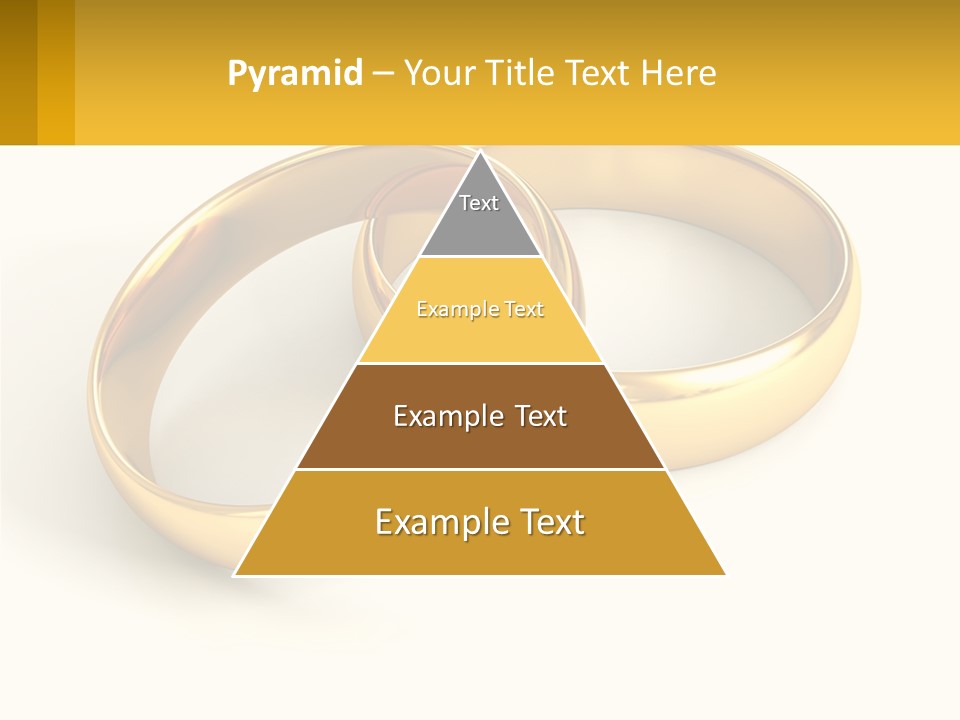 Pyramid – Your Title Text Here

Text

Example Text

Example Text

Example Text